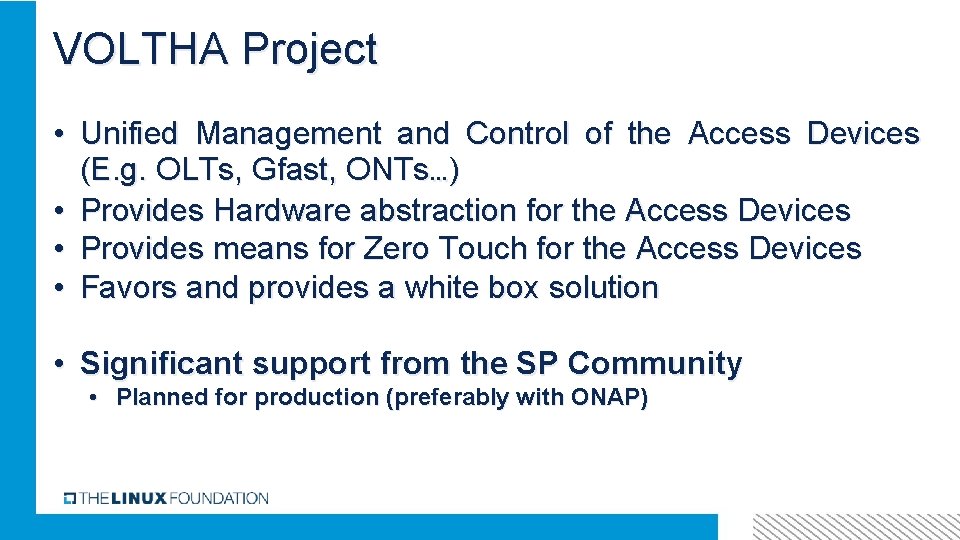 VOLTHA Project

• Unified Management and Control of the Access Devices (E.g. OLTs, Gfast, ONTs…)
• Provides Hardware abstraction for the Access Devices
• Provides means for Zero Touch for the Access Devices
• Favors and provides a white box solution

• Significant support from the SP Community
• Planned for production (preferably with ONAP)

THE LINUX FOUNDATION